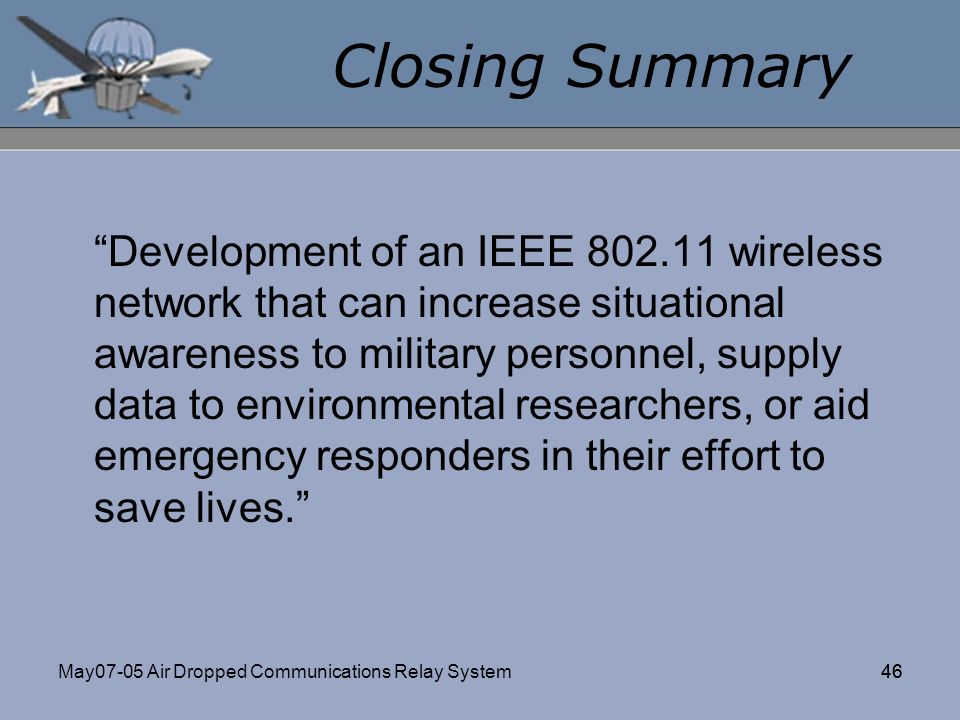 Closing Summary

“Development of an IEEE 802.11 wireless network that can increase situational awareness to military personnel, supply data to environmental researchers, or aid emergency responders in their effort to save lives.”

May07-05 Air Dropped Communications Relay System

46